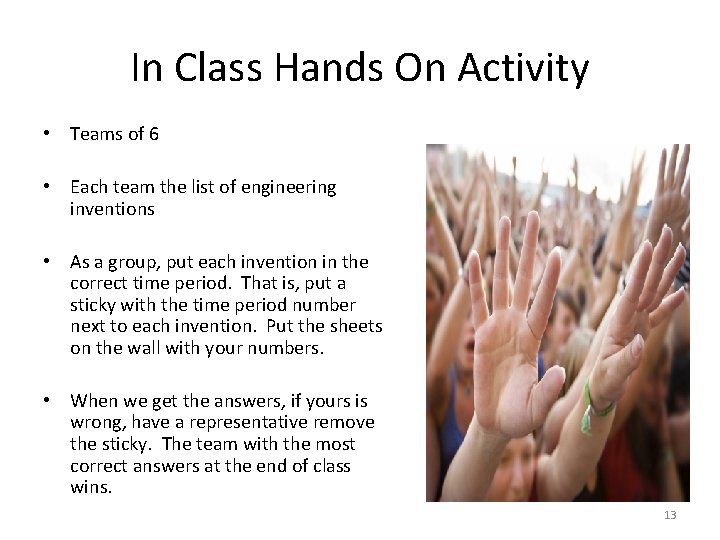 In Class Hands On Activity

• Teams of 6

• Each team the list of engineering inventions

• As a group, put each invention in the correct time period. That is, put a sticky with the time period number next to each invention. Put the sheets on the wall with your numbers.

• When we get the answers, if yours is wrong, have a representative remove the sticky. The team with the most correct answers at the end of class wins.

13